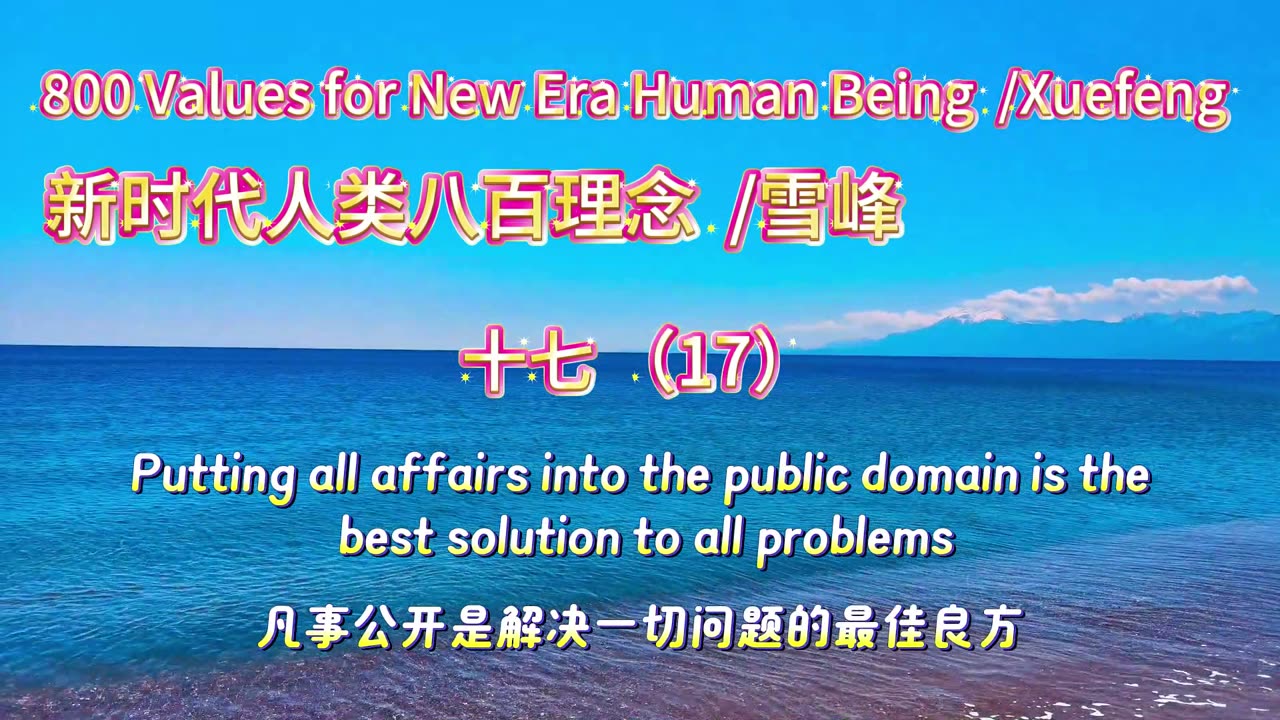 800 Values for New Era Human Being /Xuefeng

新时代人类八百理念 /雪峰

十七（17）

Putting all affairs into the public domain is the best solution to all problems

凡事公开是解决一切问题的最佳良方